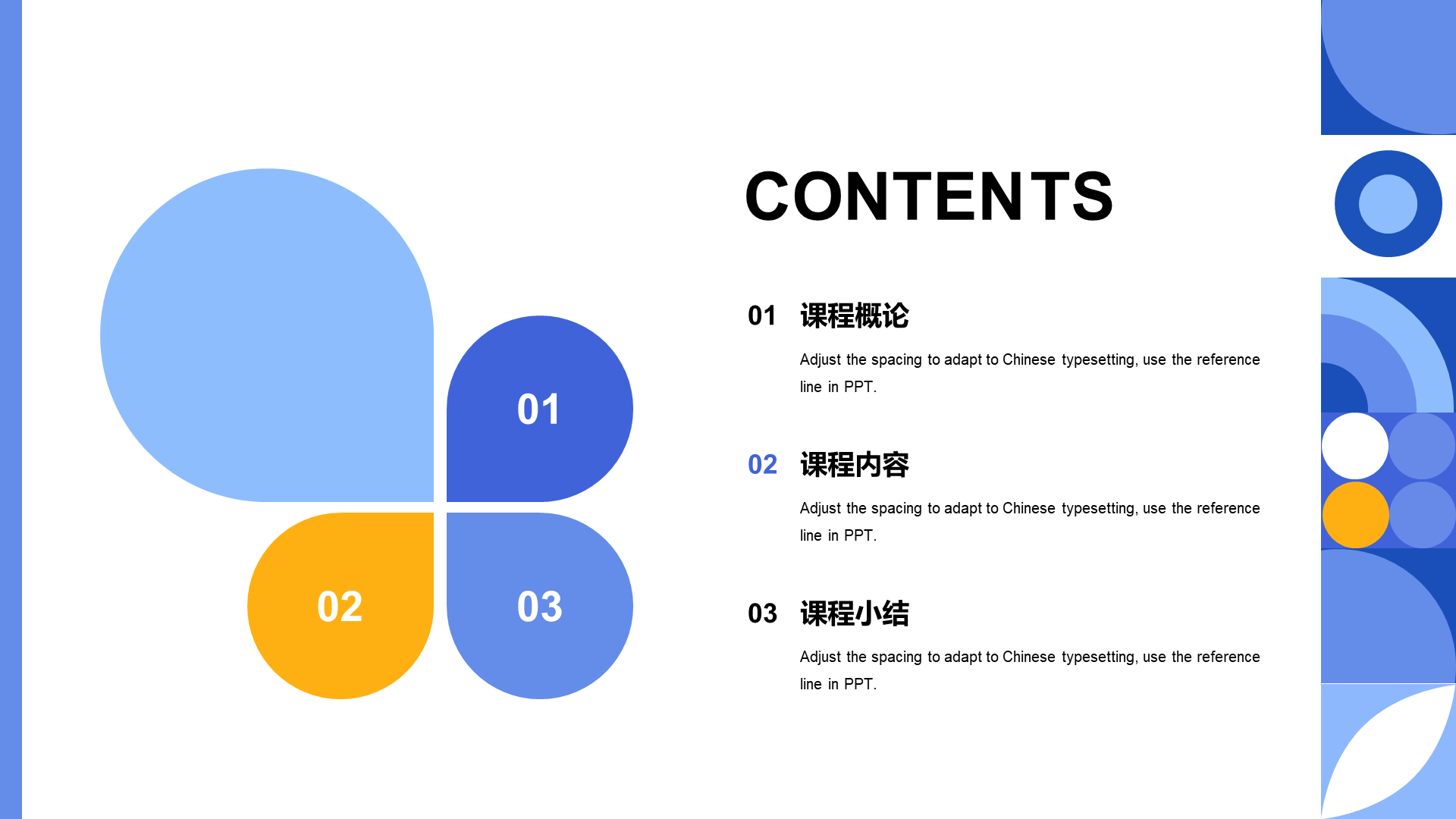 01

02

03

CONTENTS

01 课程概论

Adjust the spacing to adapt to Chinese typesetting, use the reference line in PPT.

02 课程内容

Adjust the spacing to adapt to Chinese typesetting, use the reference line in PPT.

03 课程小结

Adjust the spacing to adapt to Chinese typesetting, use the reference line in PPT.